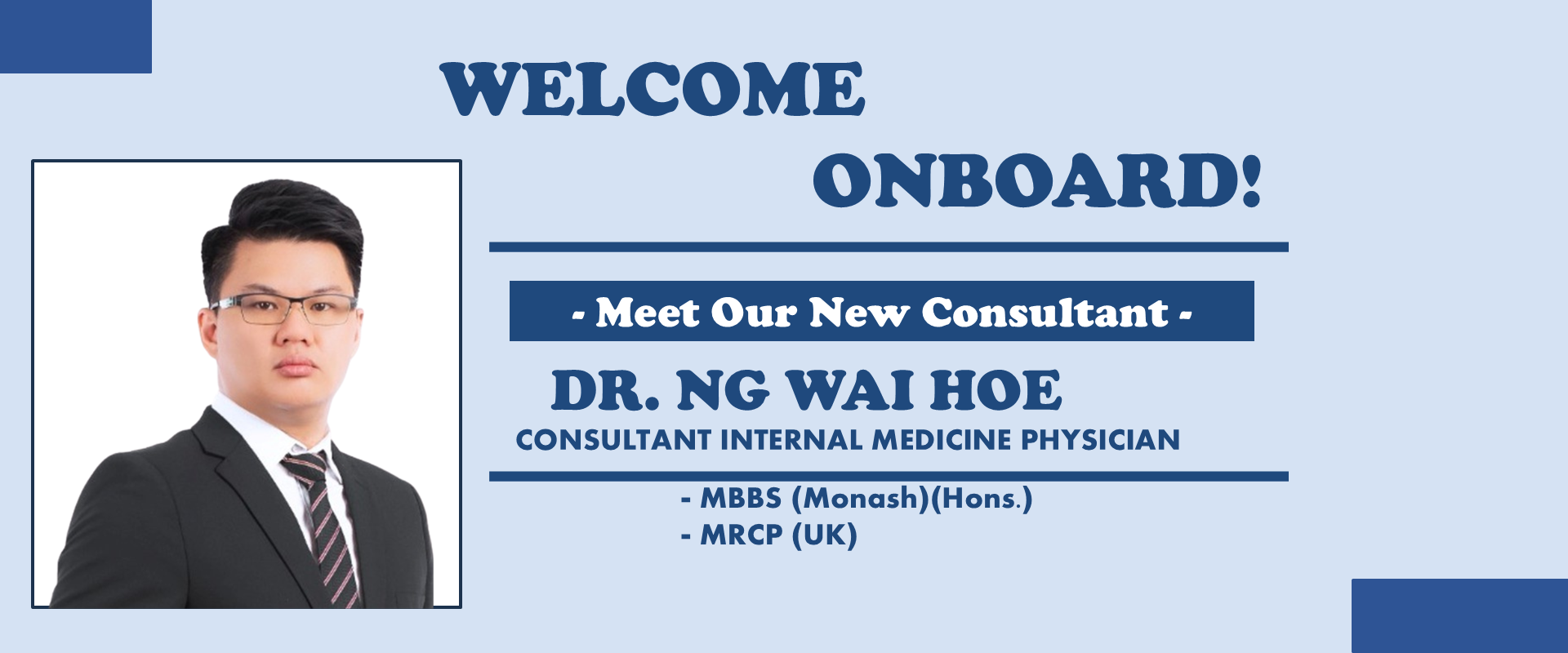 WELCOME ONBOARD!

- Meet Our New Consultant -

DR. NG WAI HOE
CONSULTANT INTERNAL MEDICINE PHYSICIAN

- MBBS (Monash)(Hons.)
- MRCP (UK)